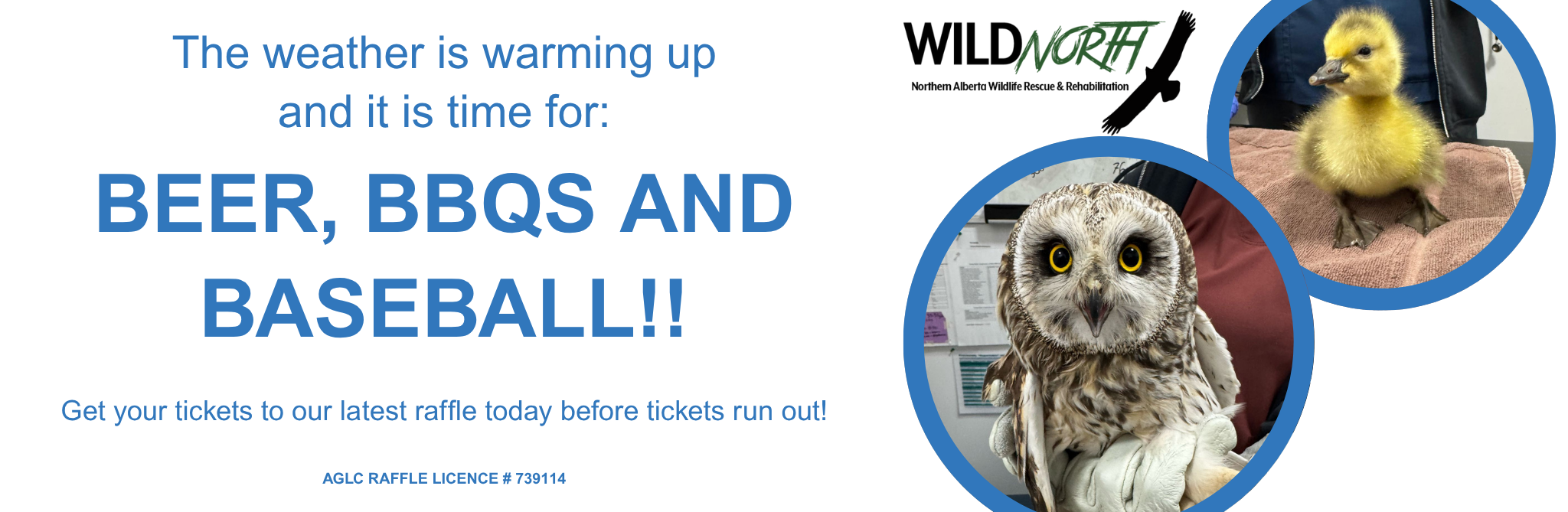 The weather is warming up and it is time for:

BEER, BBQS AND BASEBALL!!

Get your tickets to our latest raffle today before tickets run out!

AGLC RAFFLE LICENCE # 739114

WILDNORTH
Northern Alberta Wildlife Rescue & Rehabilitation